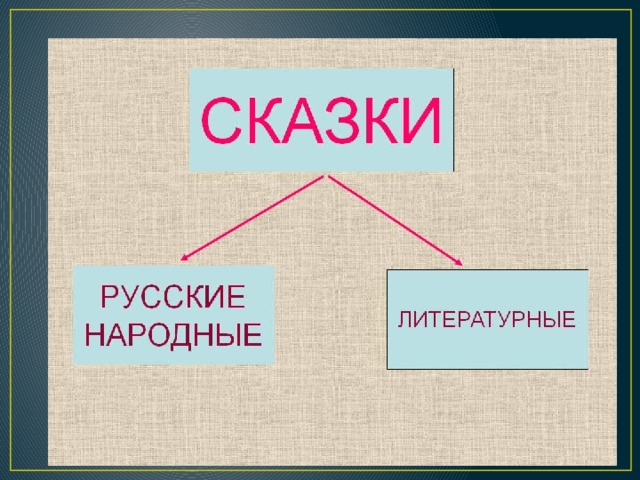 СКАЗКИ

РУССКИЕ НАРОДНЫЕ

ЛИТЕРАТУРНЫЕ